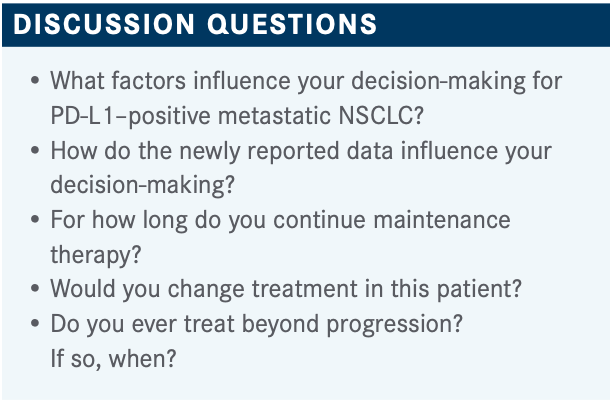 DISCUSSION QUESTIONS

• What factors influence your decision-making for PD-L1–positive metastatic NSCLC?
• How do the newly reported data influence your decision-making?
• For how long do you continue maintenance therapy?
• Would you change treatment in this patient?
• Do you ever treat beyond progression? If so, when?